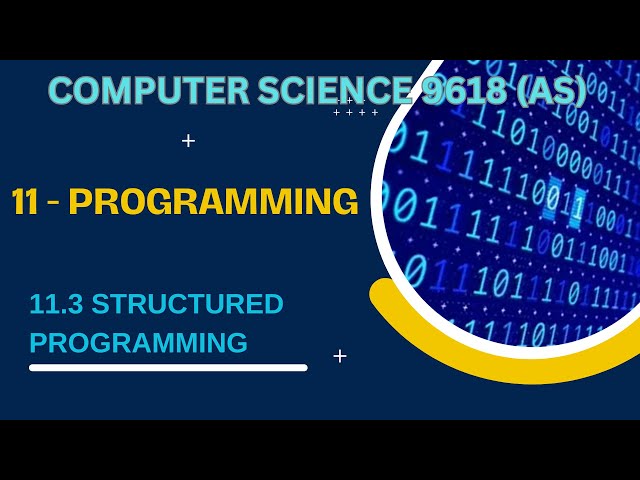 COMPUTER SCIENCE 9618 (AS)

11 - PROGRAMMING

11.3 STRUCTURED PROGRAMMING